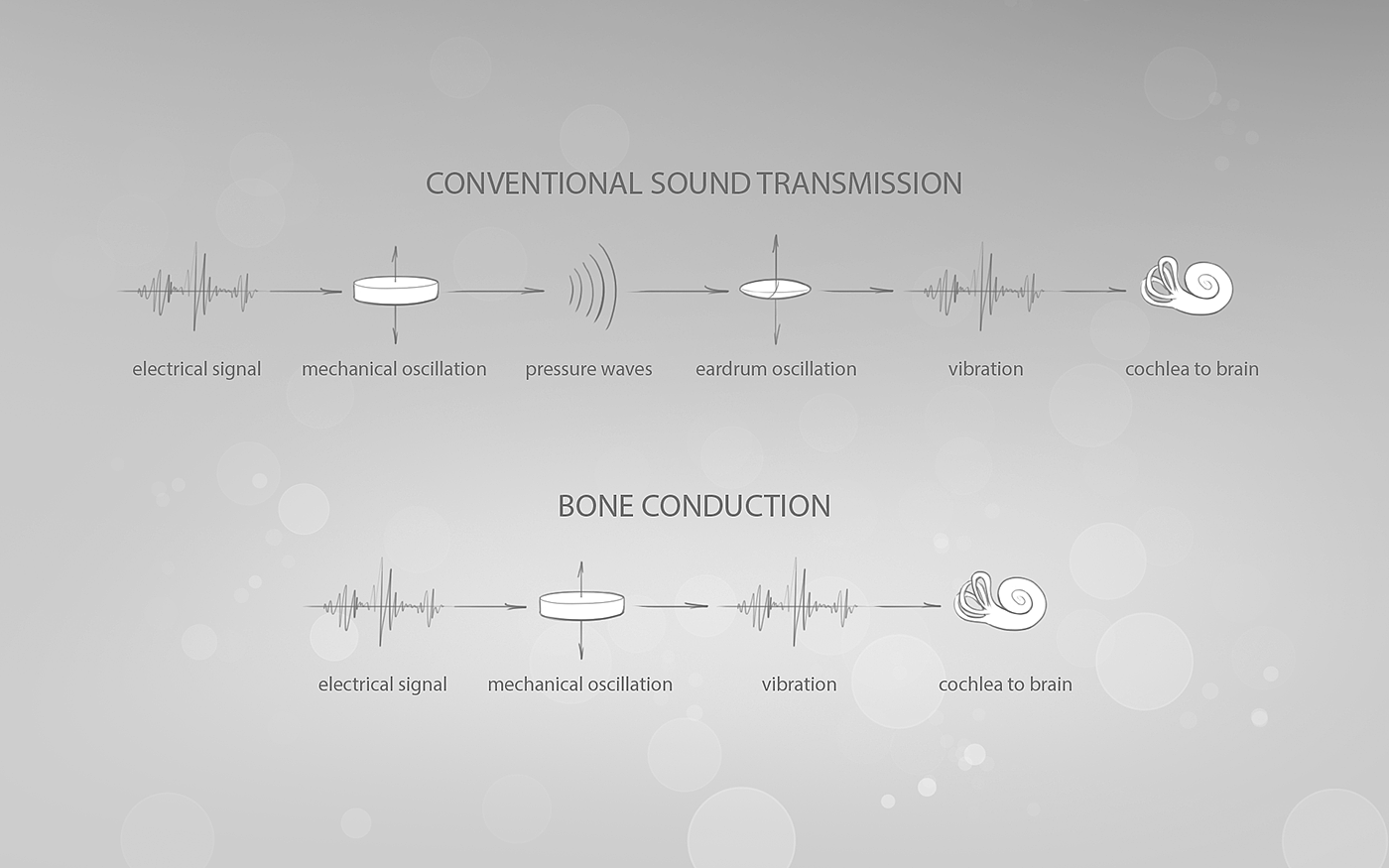 CONVENTIONAL SOUND TRANSMISSION

electrical signal
mechanical oscillation
pressure waves
eardrum oscillation
vibration
cochlea to brain

BONE CONDUCTION

electrical signal
mechanical oscillation
vibration
cochlea to brain